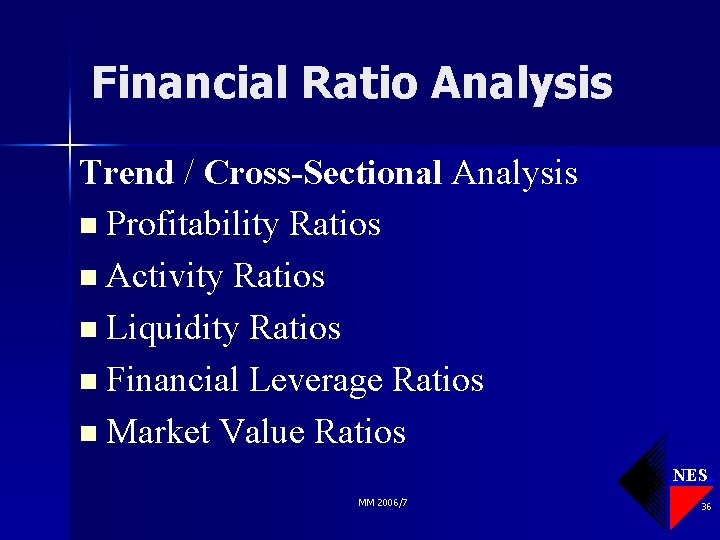 Financial Ratio Analysis

Trend / Cross-Sectional Analysis

- Profitability Ratios
- Activity Ratios
- Liquidity Ratios
- Financial Leverage Ratios
- Market Value Ratios

MM 2006/7

NES

36